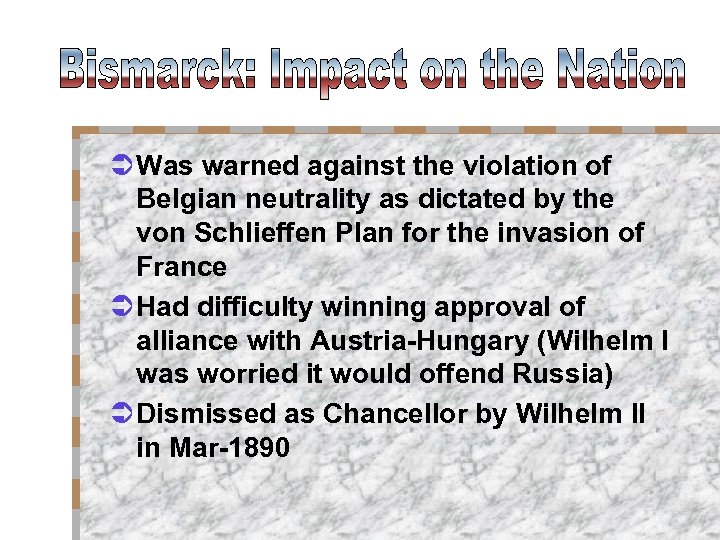 Bismarck: Impact on the Nation

Was warned against the violation of Belgian neutrality as dictated by the von Schlieffen Plan for the invasion of France

Had difficulty winning approval of alliance with Austria-Hungary (Wilhelm I was worried it would offend Russia)

Dismissed as Chancellor by Wilhelm II in Mar-1890